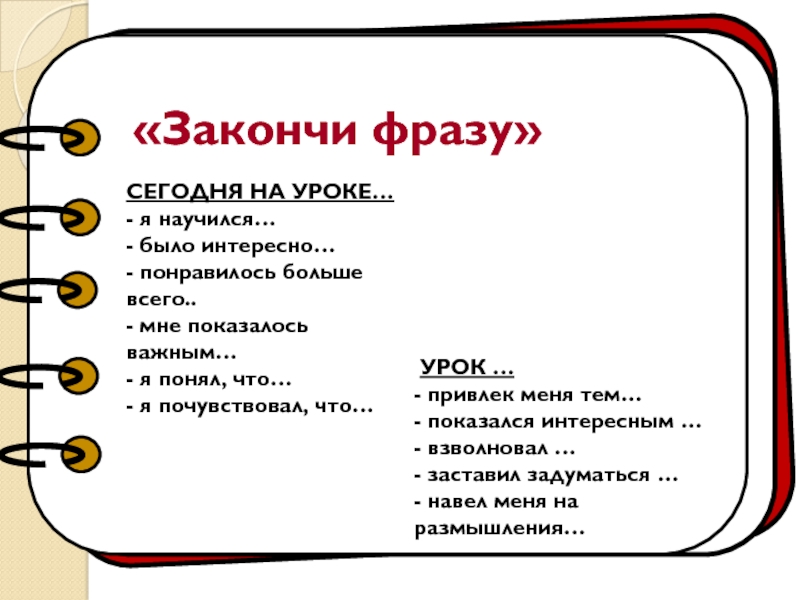 «Закончи фразу»

СЕГОДНЯ НА УРОКЕ…
- я научился…
- было интересно…
- понравилось больше всего..
- мне показалось важным…
- я понял, что…
- я почувствовал, что…

УРОК …
- привлек меня тем…
- показался интересным …
- взволновал …
- заставил задуматься …
- навел меня на размышления…